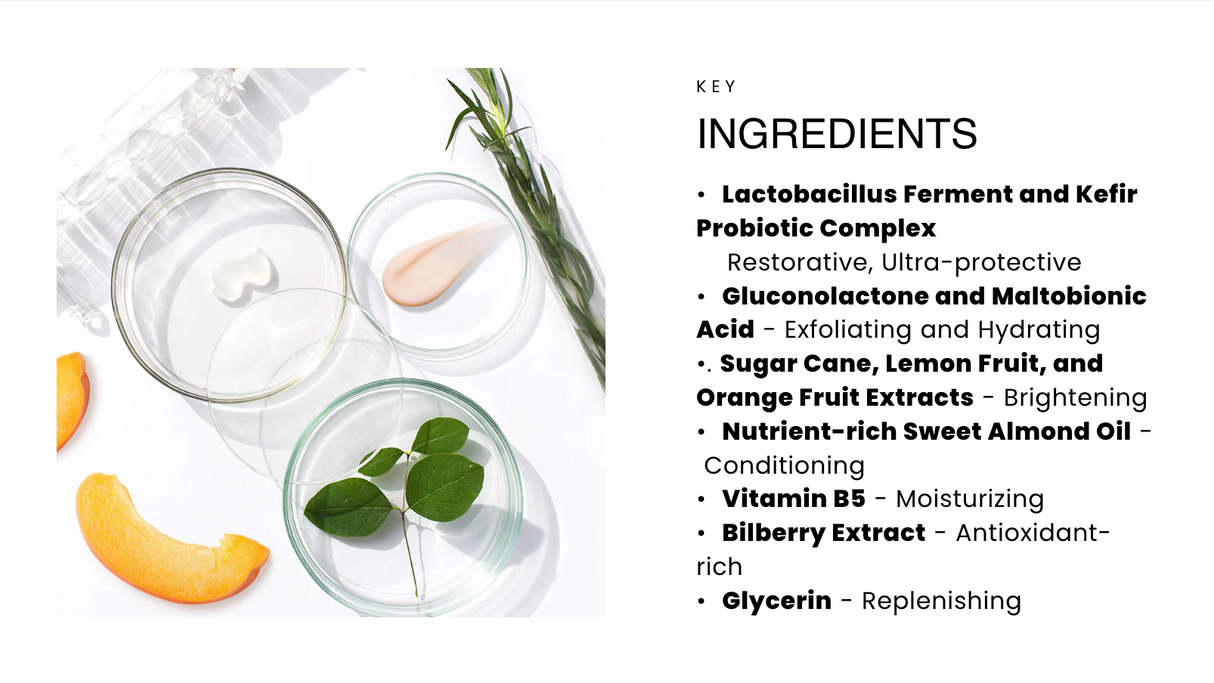 KEY

INGREDIENTS

• Lactobacillus Ferment and Kefir Probiotic Complex
Restorative, Ultra-protective
• Gluconolactone and Maltobionic Acid - Exfoliating and Hydrating
•. Sugar Cane, Lemon Fruit, and Orange Fruit Extracts - Brightening
• Nutrient-rich Sweet Almond Oil - Conditioning
• Vitamin B5 - Moisturizing
• Bilberry Extract - Antioxidant-rich
• Glycerin - Replenishing